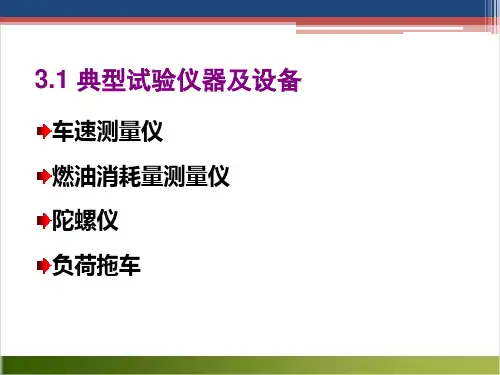 3.1 典型试验仪器及设备

车速测量仪

燃油消耗量测量仪

陀螺仪

负荷拖车